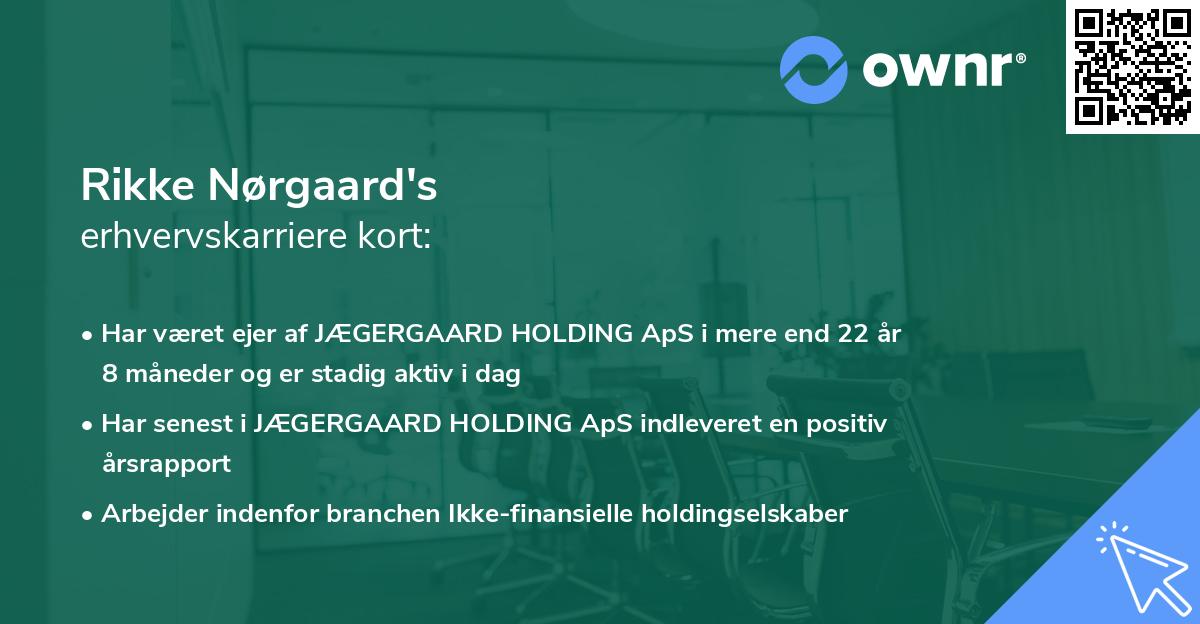 ownr®

Rikke Nørgaard's
erhvervskarriere kort:

• Har været ejer af JÆGERGAARD HOLDING ApS i mere end 22 år 8 måneder og er stadig aktiv i dag

• Har senest i JÆGERGAARD HOLDING ApS indleveret en positiv årsrapport

• Arbejder indenfor branchen Ikke-finansielle holdingselskaber